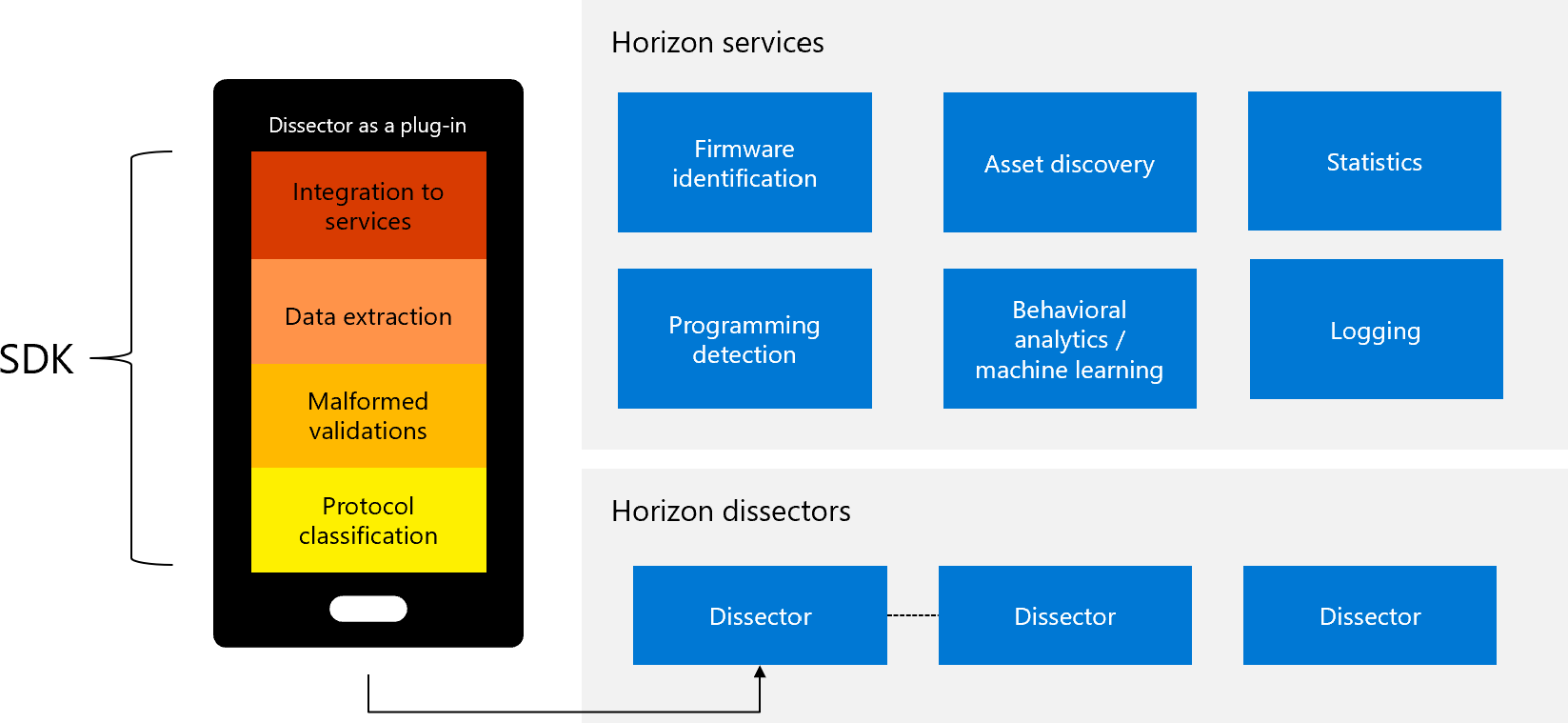 SDK

Dissector as a plug-in

Integration to services

Data extraction

Malformed validations

Protocol classification

Horizon services

Firmware identification

Asset discovery

Statistics

Programming detection

Behavioral analytics / machine learning

Logging

Horizon dissectors

Dissector

Dissector

Dissector